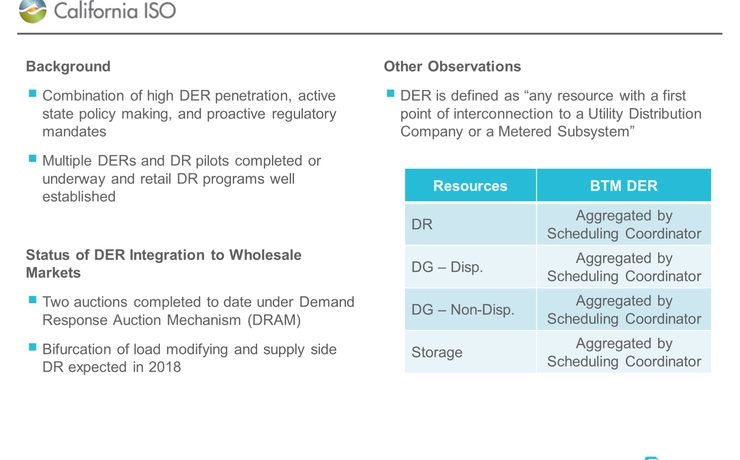 California ISO

Background

Combination of high DER penetration, active state policy making, and proactive regulatory mandates

Multiple DERs and DR pilots completed or underway and retail DR programs well established

Status of DER Integration to Wholesale Markets

Two auctions completed to date under Demand Response Auction Mechanism (DRAM)

Bifurcation of load modifying and supply side DR expected in 2018

Other Observations

DER is defined as “any resource with a first point of interconnection to a Utility Distribution Company or a Metered Subsystem”

| Resources | BTM DER |
|---|---|
| DR | Aggregated by Scheduling Coordinator |
| DG – Disp. | Aggregated by Scheduling Coordinator |
| DG – Non-Disp. | Aggregated by Scheduling Coordinator |
| Storage | Aggregated by Scheduling Coordinator |